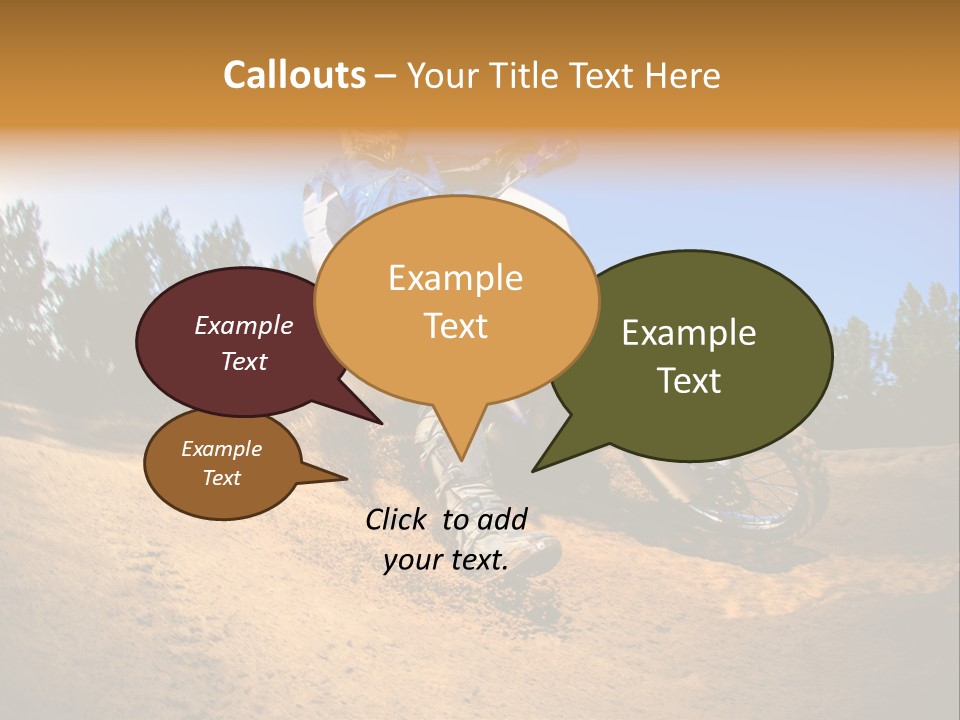 Callouts – Your Title Text Here

Example Text

Example Text

Example Text

Example Text

Click to add your text.